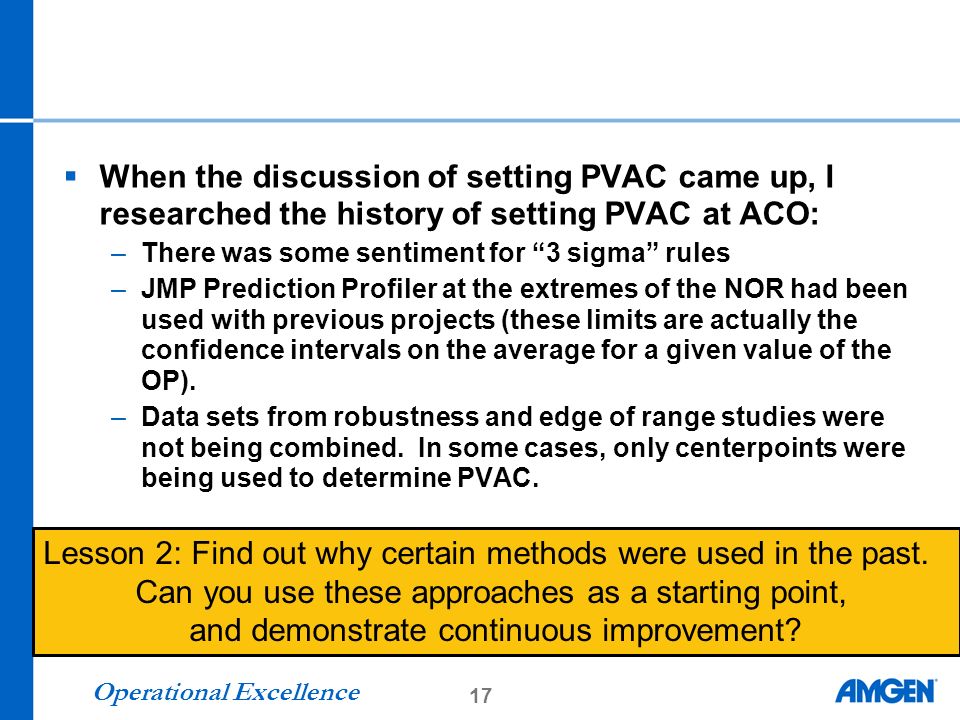 ▪ When the discussion of setting PVAC came up, I researched the history of setting PVAC at ACO:

– There was some sentiment for “3 sigma” rules

– JMP Prediction Profiler at the extremes of the NOR had been used with previous projects (these limits are actually the confidence intervals on the average for a given value of the OP).

– Data sets from robustness and edge of range studies were not being combined. In some cases, only centerpoints were being used to determine PVAC.

Lesson 2: Find out why certain methods were used in the past. Can you use these approaches as a starting point, and demonstrate continuous improvement?

Operational Excellence

17

AMGEN